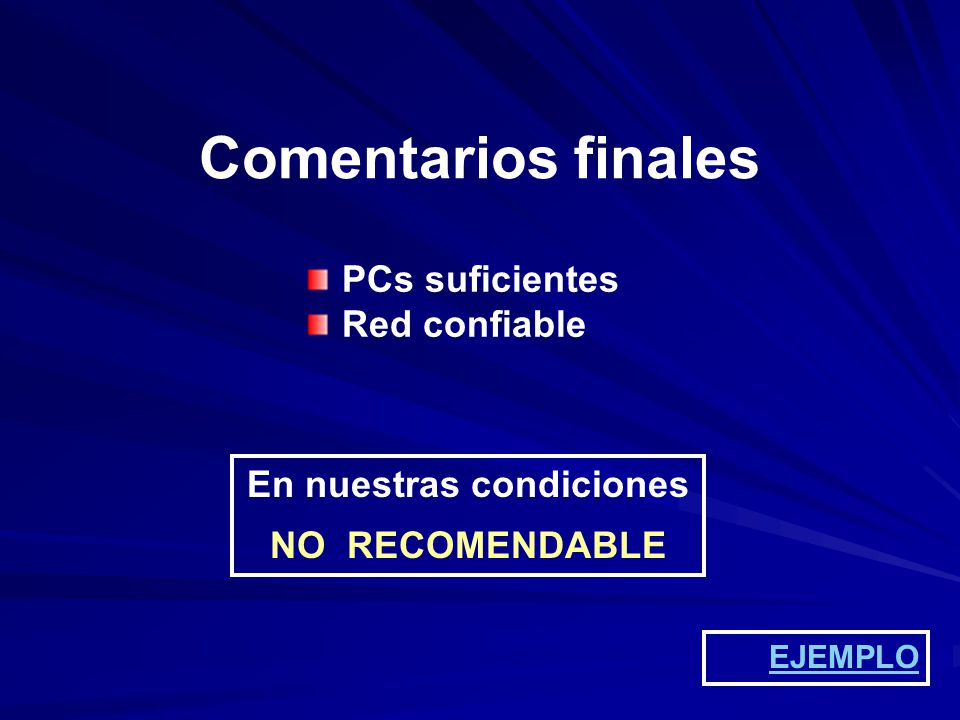 Comentarios finales

PCs suficientes
Red confiable

En nuestras condiciones
NO RECOMENDABLE

EJEMPLO